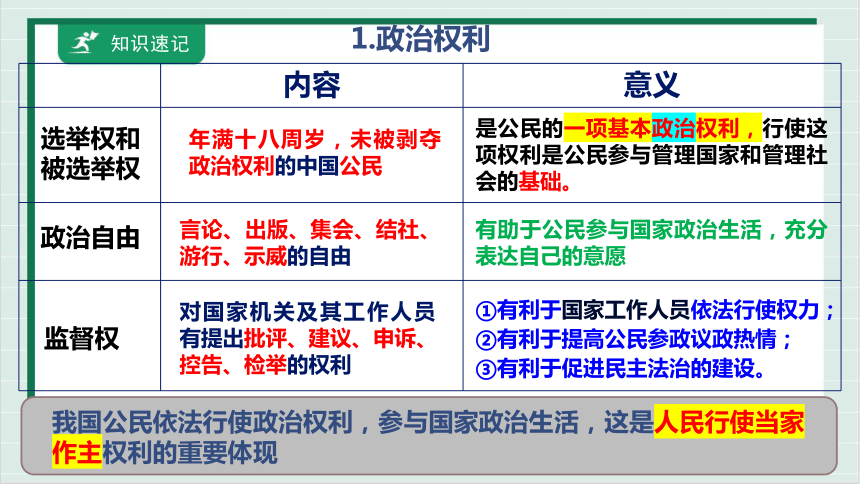 知识速记

1.政治权利

| | 内容 | 意义 |
|---|---|---|
| 选举权和被选举权 | 年满十八周岁，未被剥夺政治权利的中国公民 | 是公民的一项基本政治权利，行使这项权利是公民参与管理国家和管理社会的基础。 |
| 政治自由 | 言论、出版、集会、结社、游行、示威的自由 | 有助于公民参与国家政治生活，充分表达自己的意愿 |
| 监督权 | 对国家机关及其工作人员有提出批评、建议、申诉、控告、检举的权利 | ①有利于国家工作人员依法行使权力；②有利于提高公民参政议政热情；③有利于促进民主法治的建设。 |

我国公民依法行使政治权利，参与国家政治生活，这是人民行使当家作主权利的重要体现